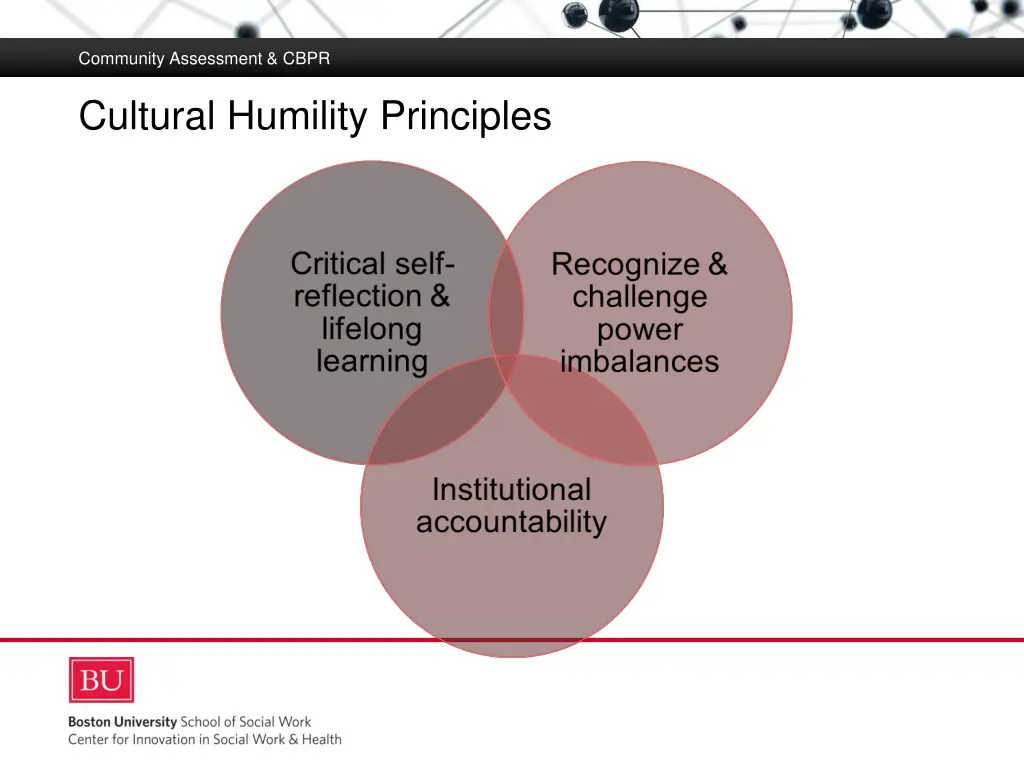 Community Assessment & CBPR

Cultural Humility Principles

Critical self-reflection & lifelong learning

Recognize & challenge power imbalances

Institutional accountability

BU

Boston University School of Social Work
Center for Innovation in Social Work & Health